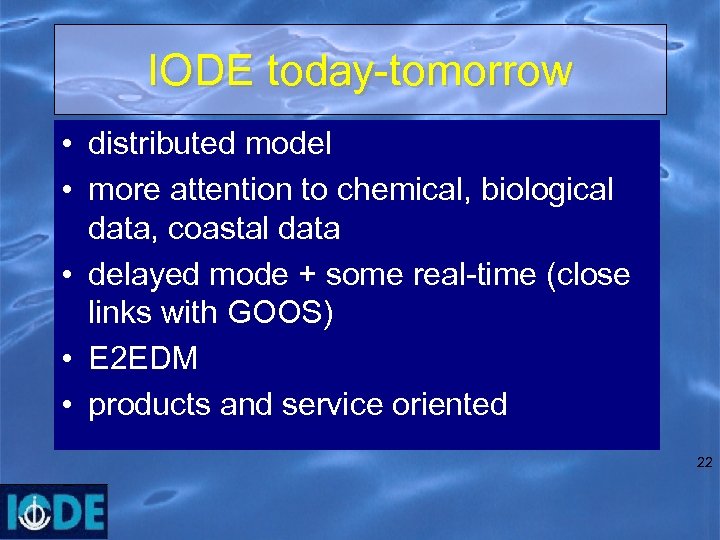 IODE today-tomorrow

• distributed model
• more attention to chemical, biological data, coastal data
• delayed mode + some real-time (close links with GOOS)
• E2EDM
• products and service oriented

22

IODE